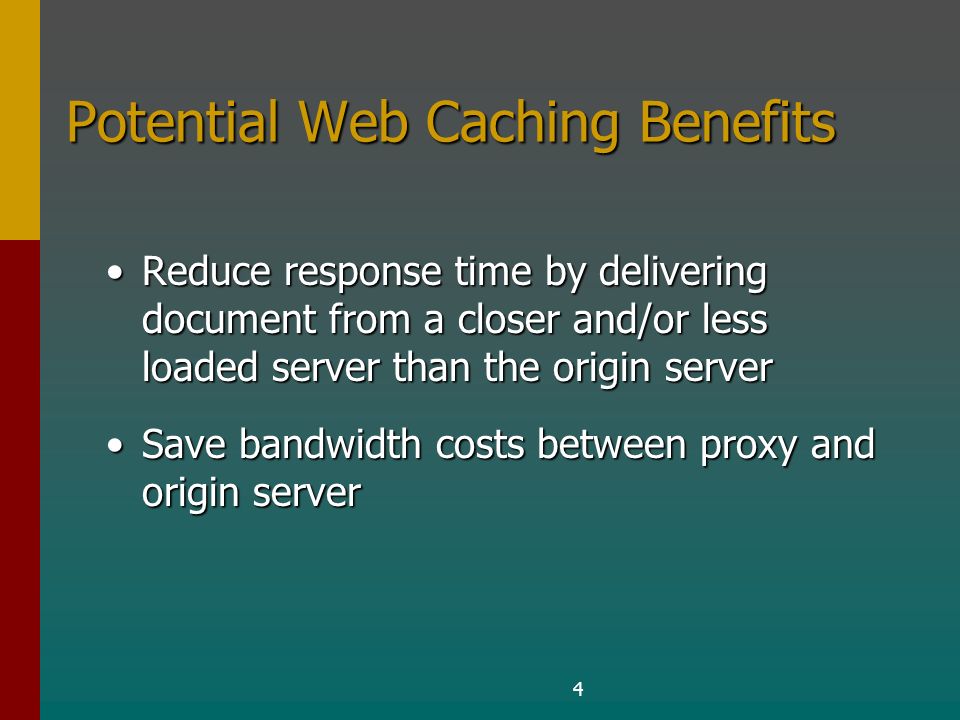 Potential Web Caching Benefits

• Reduce response time by delivering document from a closer and/or less loaded server than the origin server

• Save bandwidth costs between proxy and origin server

4